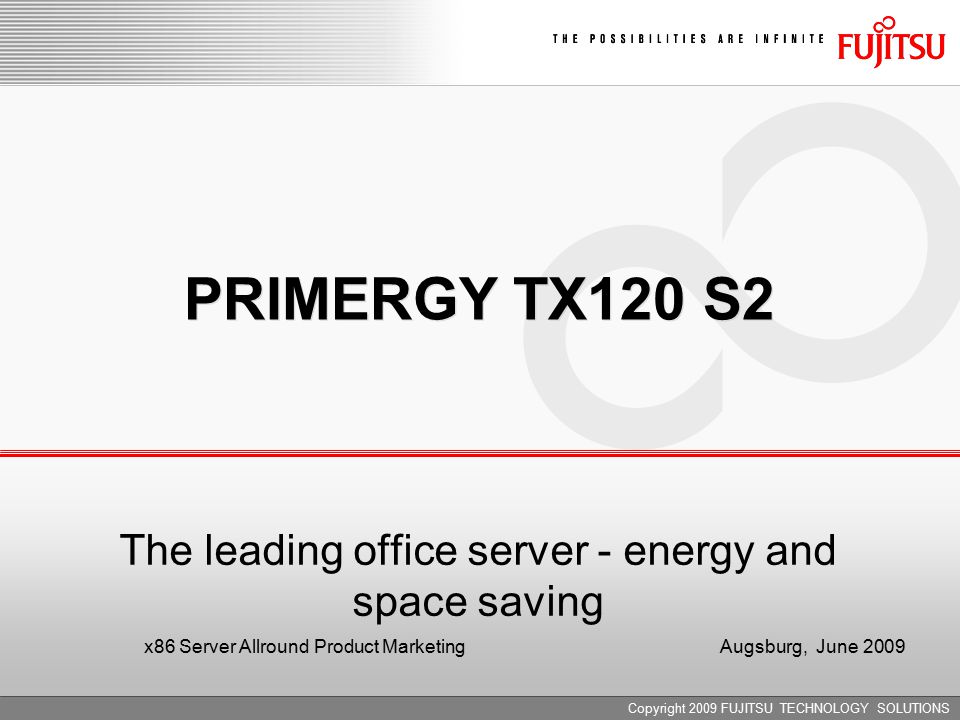 THE POSSIBILITIES ARE INFINITE FUJITSU

PRIMERGY TX120 S2

The leading office server - energy and space saving

x86 Server Allround Product Marketing

Augsburg, June 2009

Copyright 2009 FUJITSU TECHNOLOGY SOLUTIONS